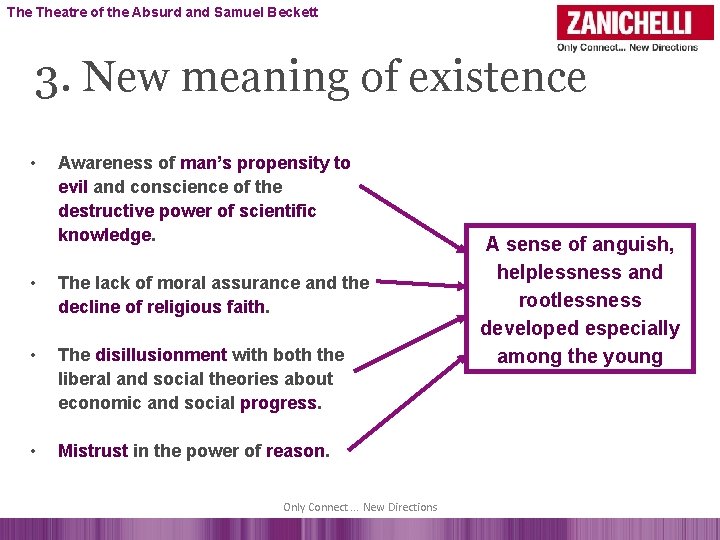 The Theatre of the Absurd and Samuel Beckett

ZANICHELLI
Only Connect... New Directions

3. New meaning of existence

• Awareness of man's propensity to evil and conscience of the destructive power of scientific knowledge.

• The lack of moral assurance and the decline of religious faith.

• The disillusionment with both the liberal and social theories about economic and social progress.

• Mistrust in the power of reason.

A sense of anguish, helplessness and rootlessness developed especially among the young

Only Connect ... New Directions